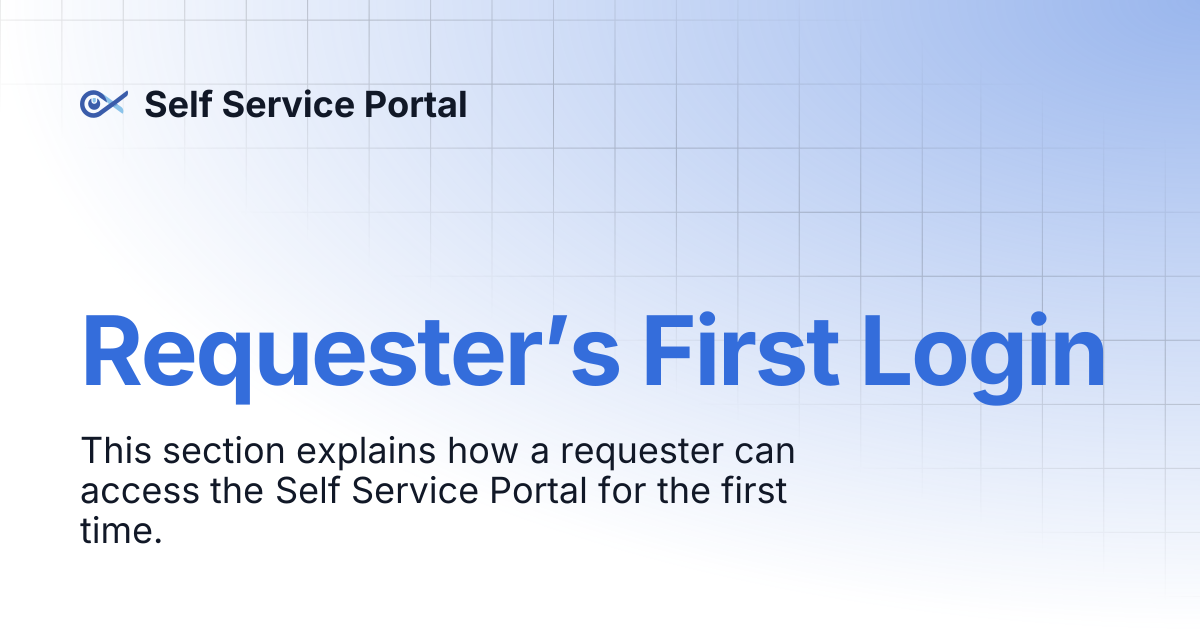 Self Service Portal

Requester's First Login

This section explains how a requester can access the Self Service Portal for the first time.